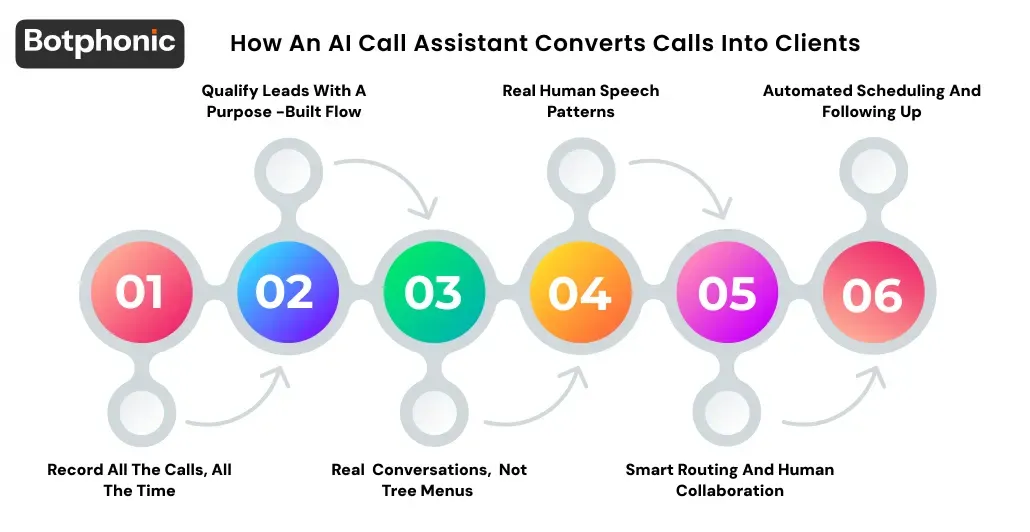 Botphonic

How An AI Call Assistant Converts Calls Into Clients

Qualify Leads With A Purpose -Built Flow

Real Human Speech Patterns

Automated Scheduling And Following Up

01

02

03

04

05

06

Record All The Calls, All The Time

Real Conversations, Not Tree Menus

Smart Routing And Human Collaboration